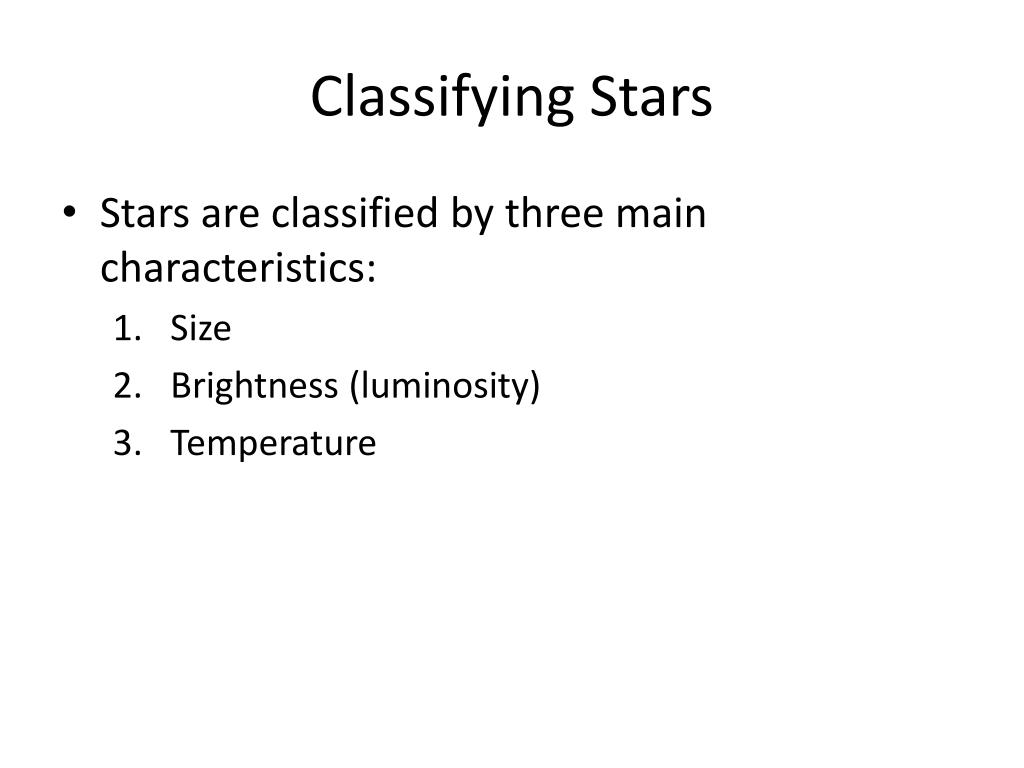 Classifying Stars

• Stars are classified by three main characteristics:
1. Size
2. Brightness (luminosity)
3. Temperature